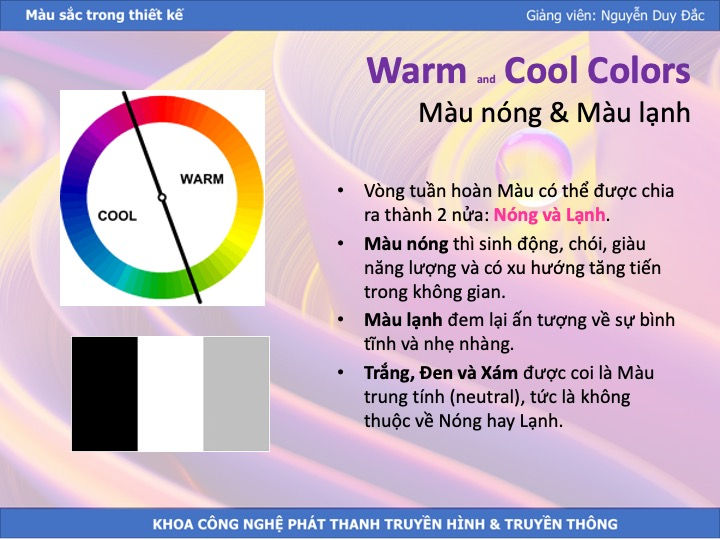 Màu sắc trong thiết kế

Giảng viên: Nguyễn Duy Đắc

Warm and Cool Colors

Màu nóng & Màu lạnh

WARM

COOL

• Vòng tuần hoàn Màu có thể được chia ra thành 2 nửa: Nóng và Lạnh.

• Màu nóng thì sinh động, chói, giàu năng lượng và có xu hướng tăng tiến trong không gian.

• Màu lạnh đem lại ấn tượng về sự bình tĩnh và nhẹ nhàng.

• Trắng, Đen và Xám được coi là Màu trung tính (neutral), tức là không thuộc về Nóng hay Lạnh.

KHOA CÔNG NGHỆ PHÁT THANH TRUYỀN HÌNH & TRUYỀN THÔNG